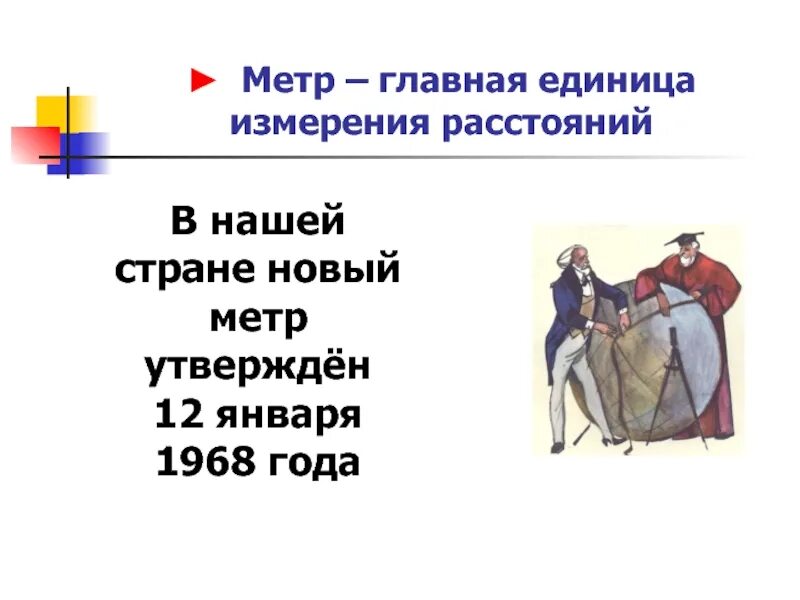 ► Метр – главная единица измерения расстояний

В нашей стране новый метр утверждён 12 января 1968 года